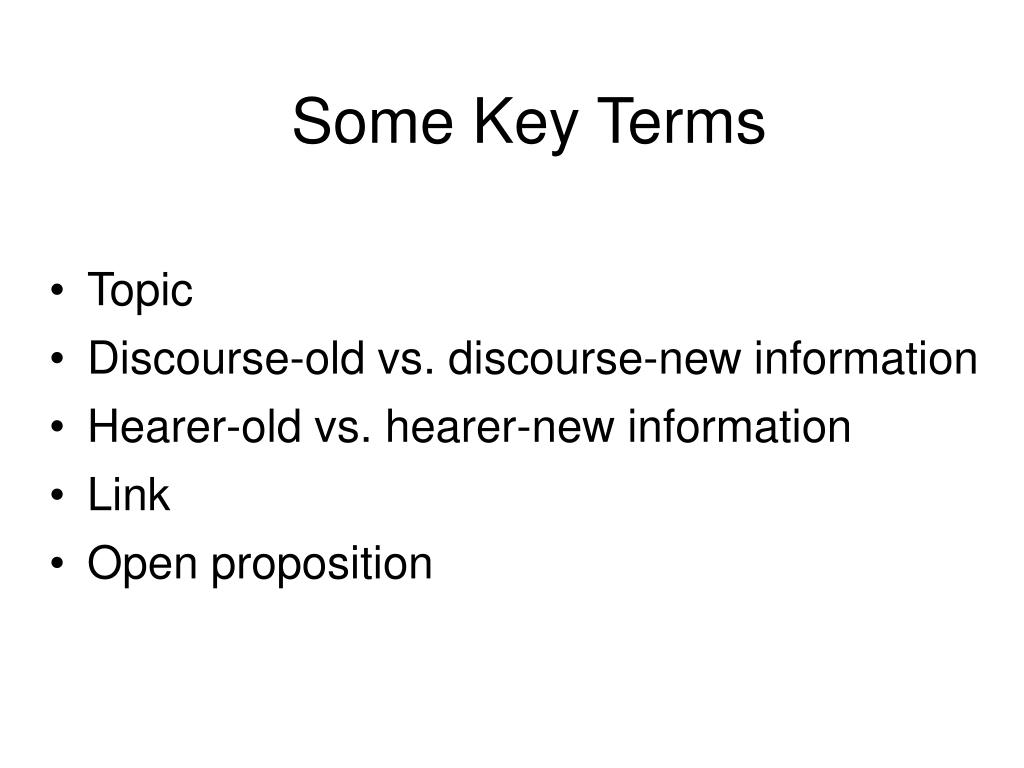 Some Key Terms

• Topic
• Discourse-old vs. discourse-new information
• Hearer-old vs. hearer-new information
• Link
• Open proposition